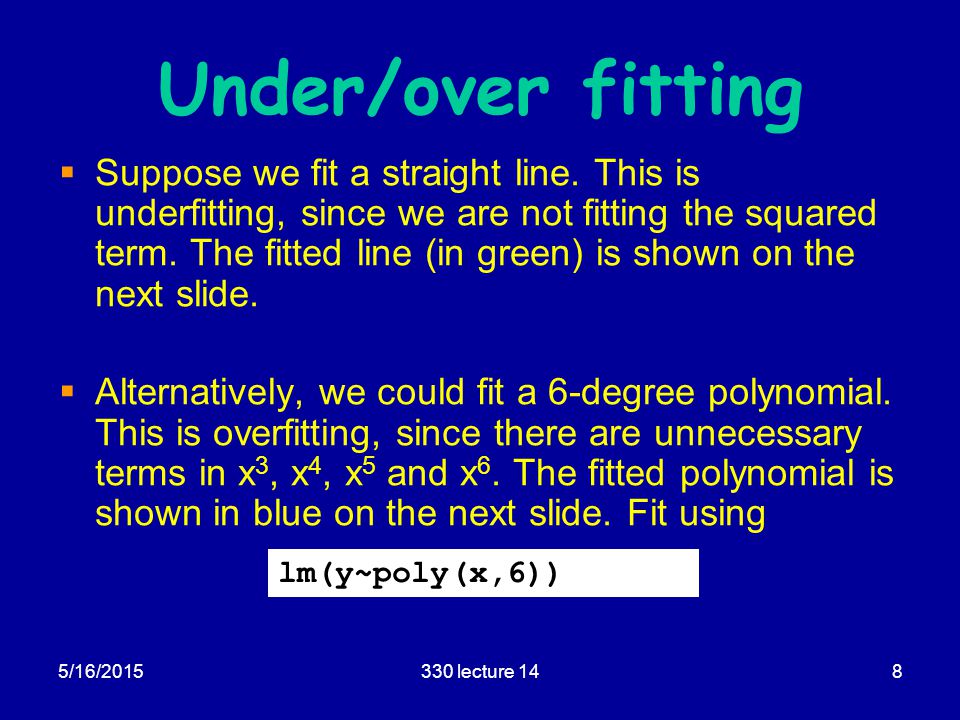 Under/over fitting

▪ Suppose we fit a straight line. This is underfitting, since we are not fitting the squared term. The fitted line (in green) is shown on the next slide.

▪ Alternatively, we could fit a 6-degree polynomial. This is overfitting, since there are unnecessary terms in $x^3$, $x^4$, $x^5$ and $x^6$. The fitted polynomial is shown in blue on the next slide. Fit using

lm(y~poly(x,6))

5/16/2015

330 lecture 14

8